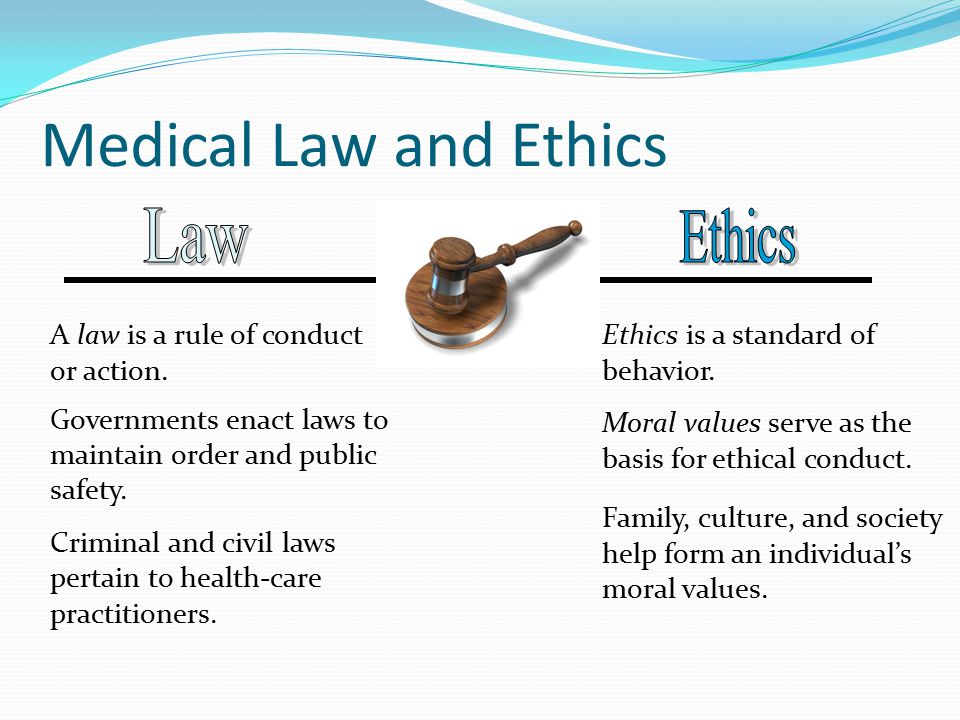 Medical Law and Ethics

Law

A law is a rule of conduct or action.

Governments enact laws to maintain order and public safety.

Criminal and civil laws pertain to health-care practitioners.

Ethics

Ethics is a standard of behavior.

Moral values serve as the basis for ethical conduct.

Family, culture, and society help form an individual's moral values.